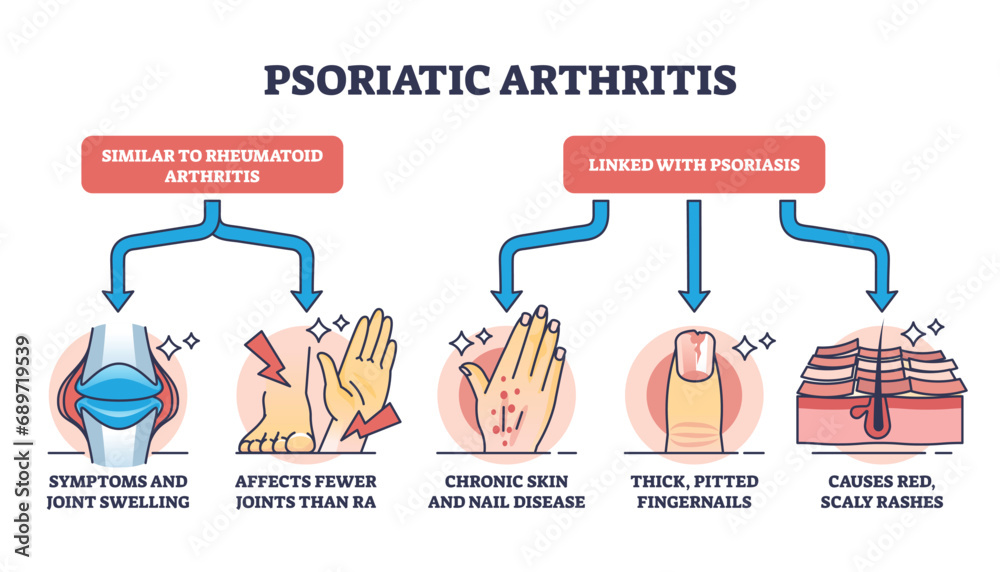 PSORIATIC ARTHRITIS

SIMILAR TO RHEUMATOID ARTHRITIS

LINKED WITH PSORIASIS

SYMPTOMS AND JOINT SWELLING

AFFECTS FEWER JOINTS THAN RA

CHRONIC SKIN AND NAIL DISEASE

THICK, PITTED FINGERNAILS

CAUSES RED, SCALY RASHES

Adobe Stock | #689719539